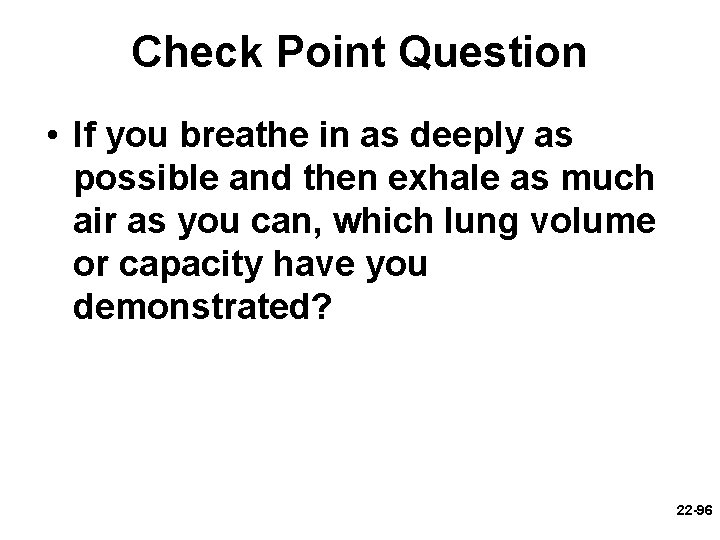 Check Point Question

• If you breathe in as deeply as possible and then exhale as much air as you can, which lung volume or capacity have you demonstrated?

22-96